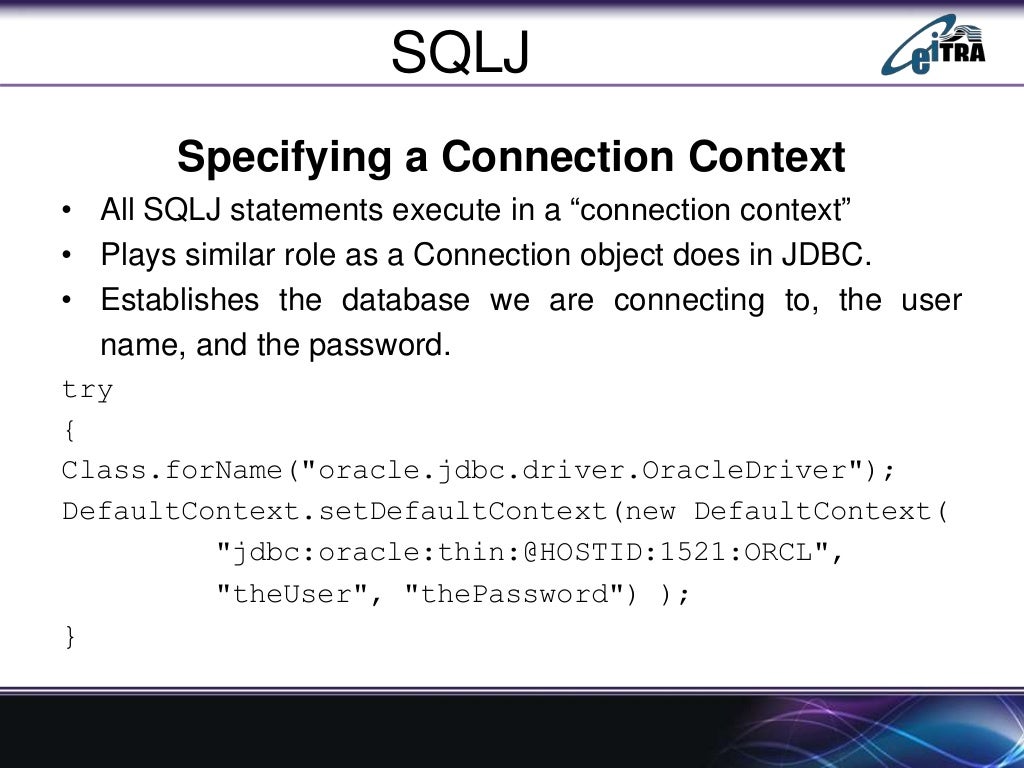 SQLJ

eiTRA

Specifying a Connection Context

• All SQLJ statements execute in a “connection context”
• Plays similar role as a Connection object does in JDBC.
• Establishes the database we are connecting to, the user name, and the password.

try
{
Class.forName("oracle.jdbc.driver.OracleDriver");
DefaultContext.setDefaultContext(new DefaultContext(
"jdbc:oracle:thin:@HOSTID:1521:ORCL",
"theUser", "thePassword") );
}